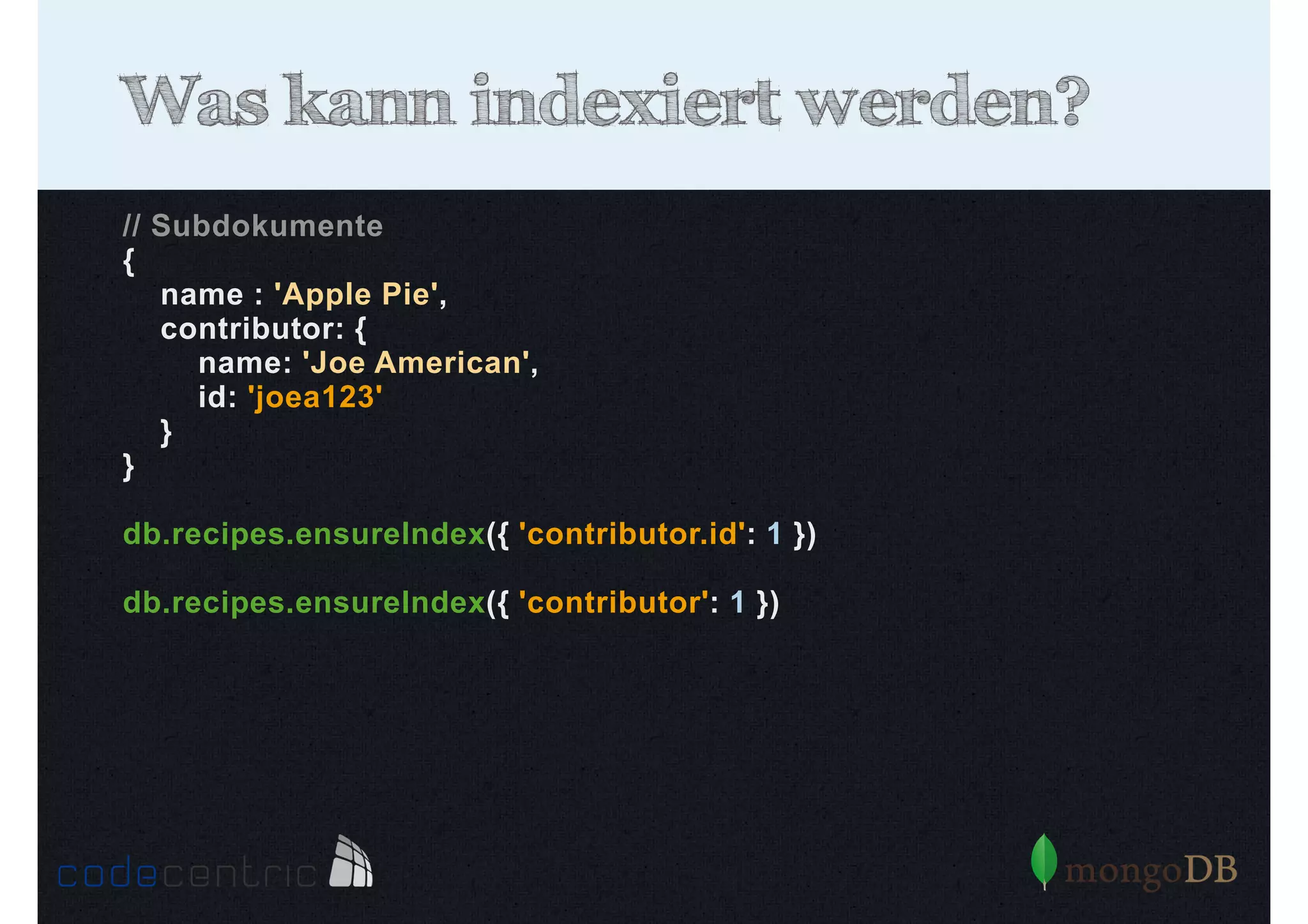 Was kann indexiert werden?

// Subdokumente
{
name : 'Apple Pie',
contributor: {
name: 'Joe American',
id: 'joea123'
}
}

db.recipes.ensureIndex({ 'contributor.id': 1 })

db.recipes.ensureIndex({ 'contributor': 1 })

codecentric

mongoDB